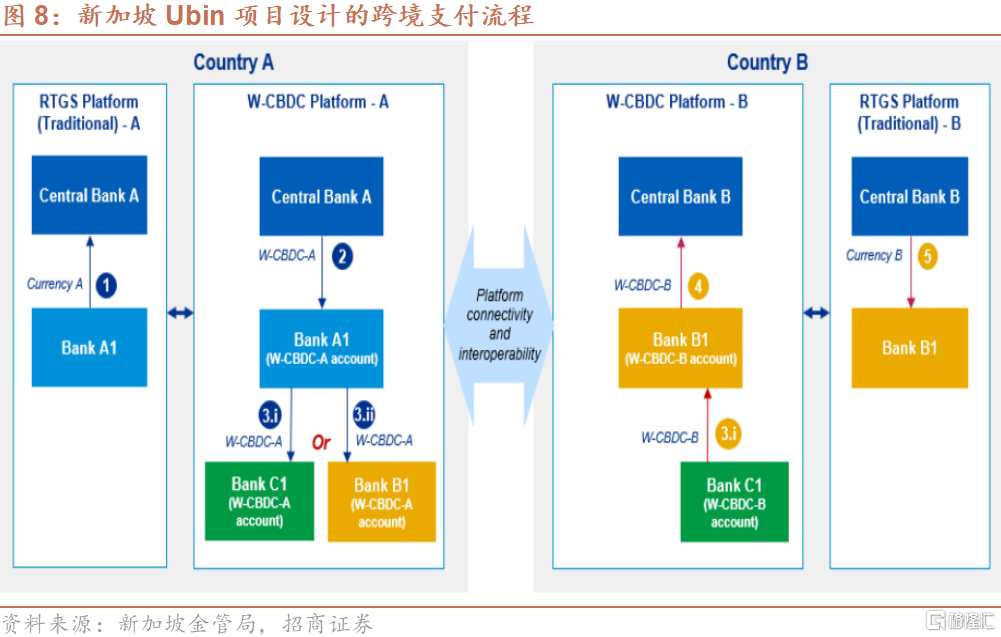 图 8：新加坡 Ubin 项目设计的跨境支付流程

Country A

RTGS Platform (Traditional) - A

Central Bank A

Currency A 1

Bank A1

W-CBDC Platform - A

Central Bank A

W-CBDC-A 2

Bank A1 (W-CBDC-A account)

3.i W-CBDC-A

Or

3.ii W-CBDC-A

Bank C1 (W-CBDC-A account)

Bank B1 (W-CBDC-A account)

Platform connectivity and interoperability

Country B

W-CBDC Platform - B

Central Bank B

W-CBDC-B 4

Bank B1 (W-CBDC-B account)

W-CBDC-B 3.i

Bank C1 (W-CBDC-B account)

RTGS Platform (Traditional) - B

Central Bank B

Currency B 5

Bank B1

资料来源：新加坡金管局，招商证券

格隆汇